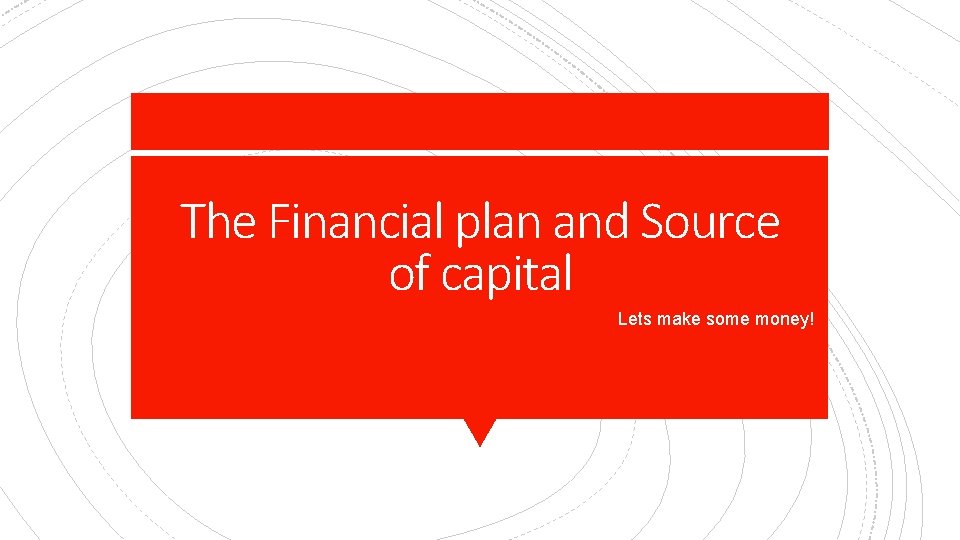 The Financial plan and Source of capital

Lets make some money!